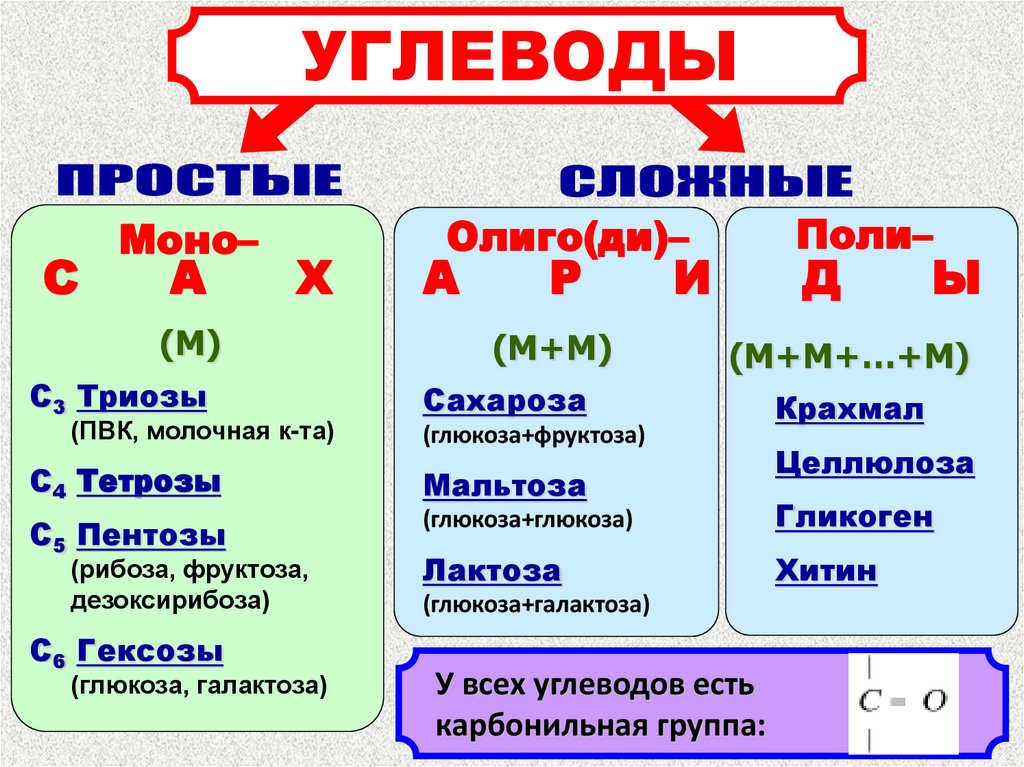 УГЛЕВОДЫ

ПРОСТЫЕ

СЛОЖНЫЕ

Моно–
С А Х

(М)

$C_3$ Триозы
(ПВК, молочная к-та)

$C_4$ Тетрозы

$C_5$ Пентозы
(рибоза, фруктоза, дезоксирибоза)

$C_6$ Гексозы
(глюкоза, галактоза)

Олиго(ди)–
А Р И

(М+М)

Сахароза
(глюкоза+фруктоза)

Мальтоза
(глюкоза+глюкоза)

Лактоза
(глюкоза+галактоза)

Поли–
Д Ы

(М+М+…+М)

Крахмал

Целлюлоза

Гликоген

Хитин

У всех углеводов есть карбонильная группа:

$C = O$